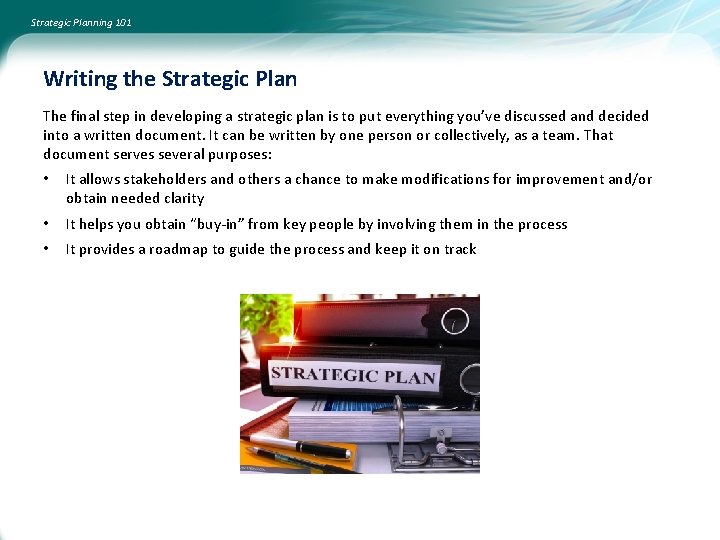 Strategic Planning 101

Writing the Strategic Plan

The final step in developing a strategic plan is to put everything you've discussed and decided into a written document. It can be written by one person or collectively, as a team. That document serves several purposes:

• It allows stakeholders and others a chance to make modifications for improvement and/or obtain needed clarity
• It helps you obtain "buy-in" from key people by involving them in the process
• It provides a roadmap to guide the process and keep it on track

STRATEGIC PLAN